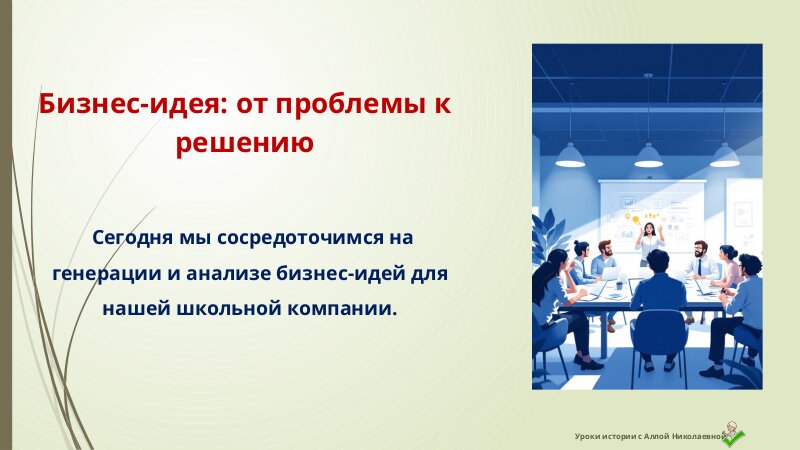 Бизнес-идея: от проблемы к решению

Сегодня мы сосредоточимся на генерации и анализе бизнес-идей для нашей школьной компании.

Уроки истории с Аллой Николаевной